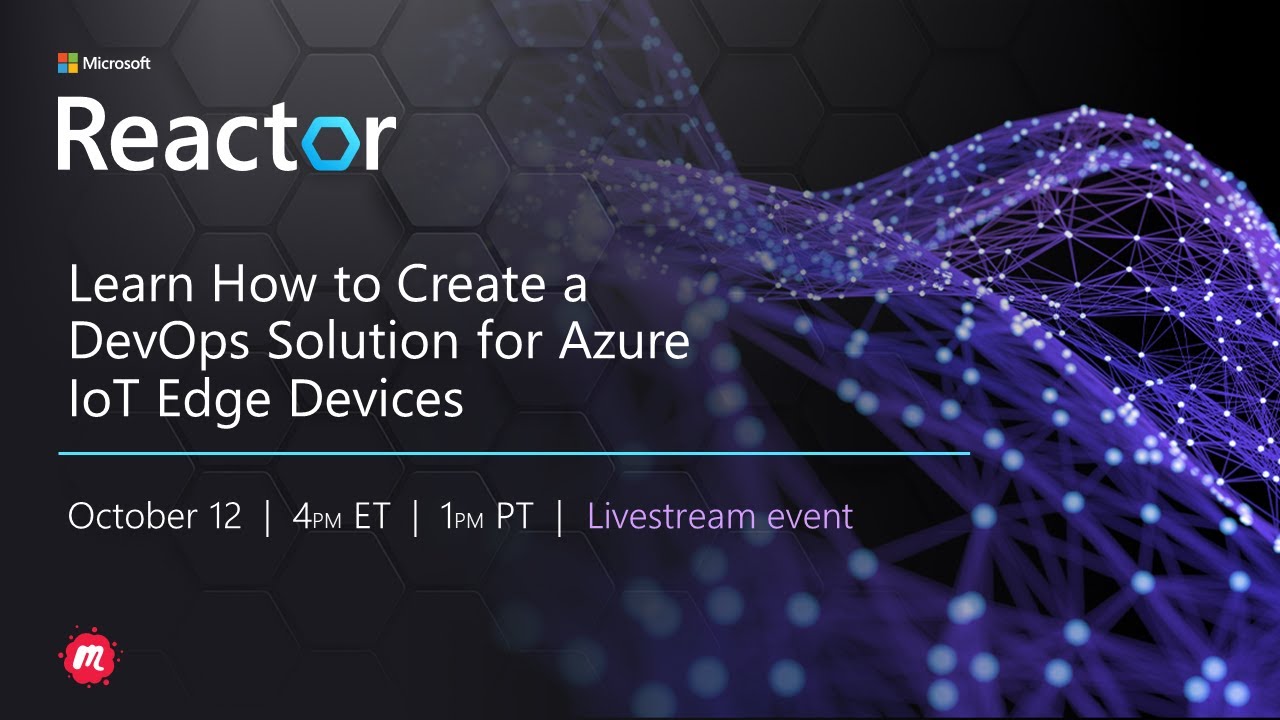 Microsoft

Reactor

Learn How to Create a DevOps Solution for Azure IoT Edge Devices

October 12 | 4PM ET | 1PM PT | Livestream event

m